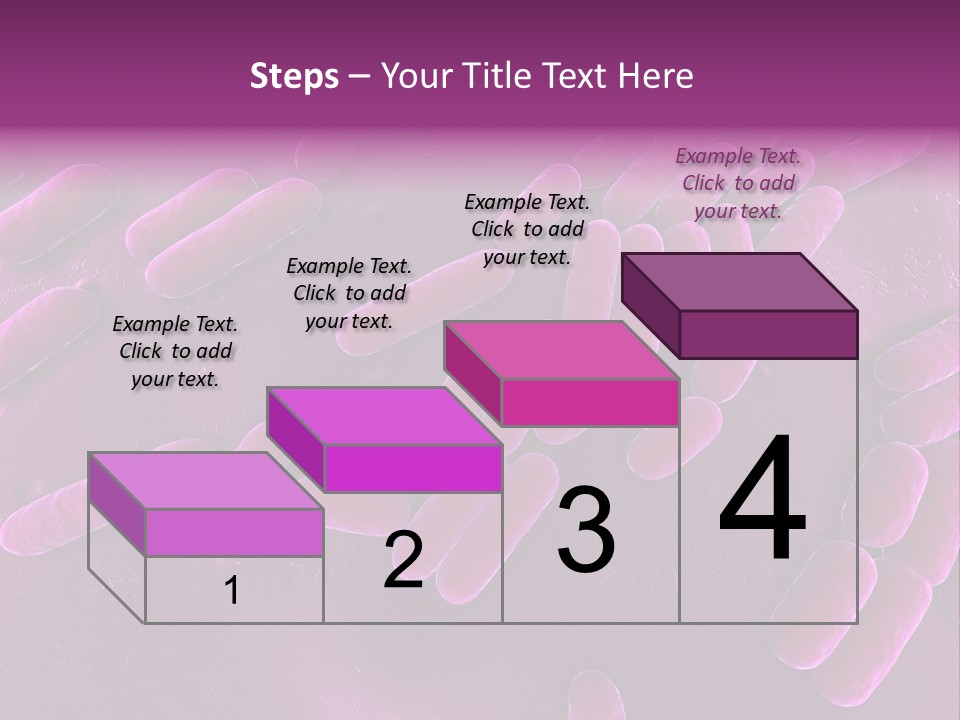 Steps – Your Title Text Here

Example Text. Click to add your text.

Example Text. Click to add your text.

Example Text. Click to add your text.

Example Text. Click to add your text.

1

2

3

4